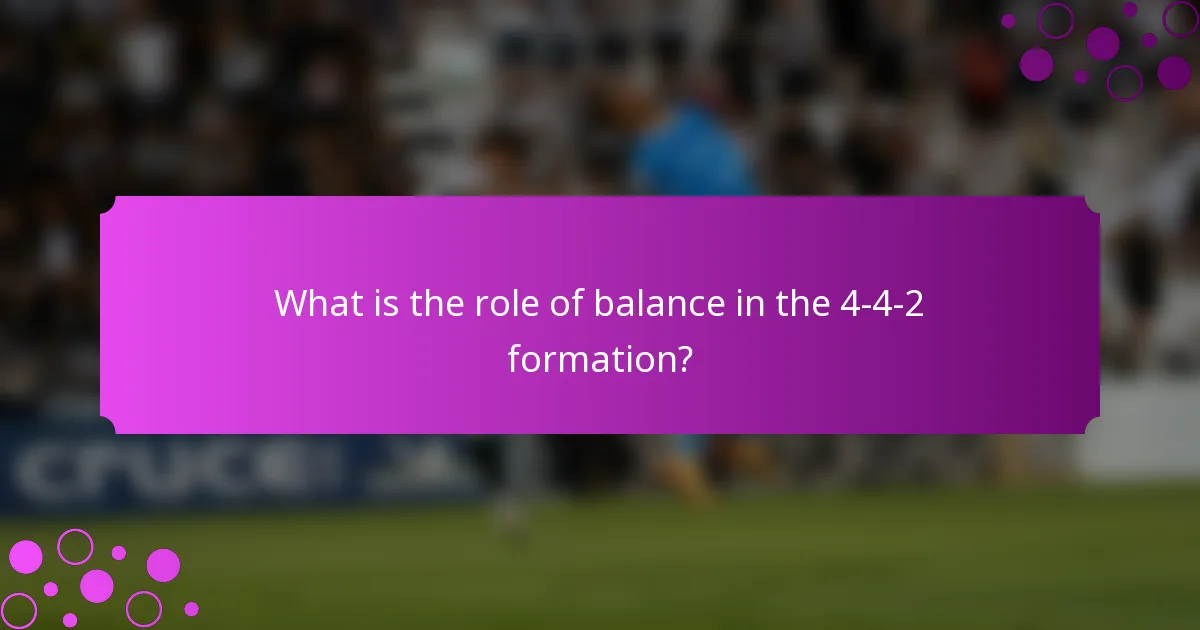 What is the role of balance in the 4-4-2 formation?